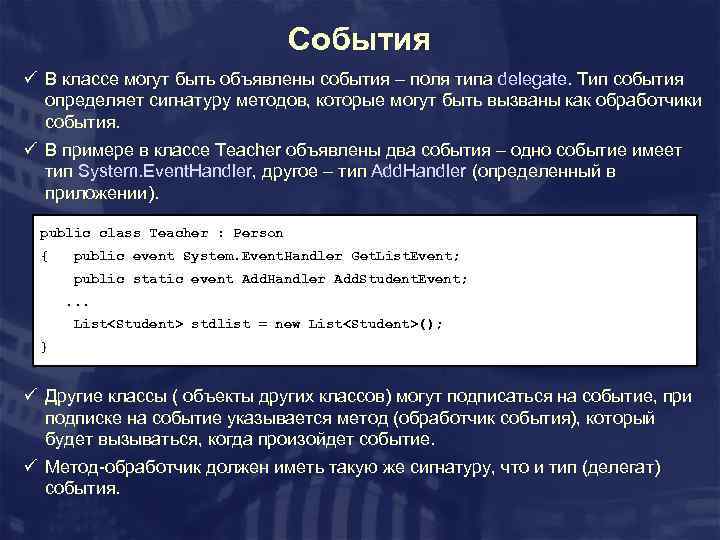 События

✓ В классе могут быть объявлены события – поля типа delegate. Тип события определяет сигнатуру методов, которые могут быть вызваны как обработчики события.

✓ В примере в классе Teacher объявлены два события – одно событие имеет тип System.EventHandler, другое – тип AddHandler (определенный в приложении).

public class Teacher : Person
{   public event System.EventHandler GetListEvent;
    public static event AddHandler AddStudentEvent;
   ...
    List<Student> stdlist = new List<Student>();
}

✓ Другие классы ( объекты других классов) могут подписаться на событие, при подписке на событие указывается метод (обработчик события), который будет вызываться, когда произойдет событие.

✓ Метод-обработчик должен иметь такую же сигнатуру, что и тип (делегат) события.